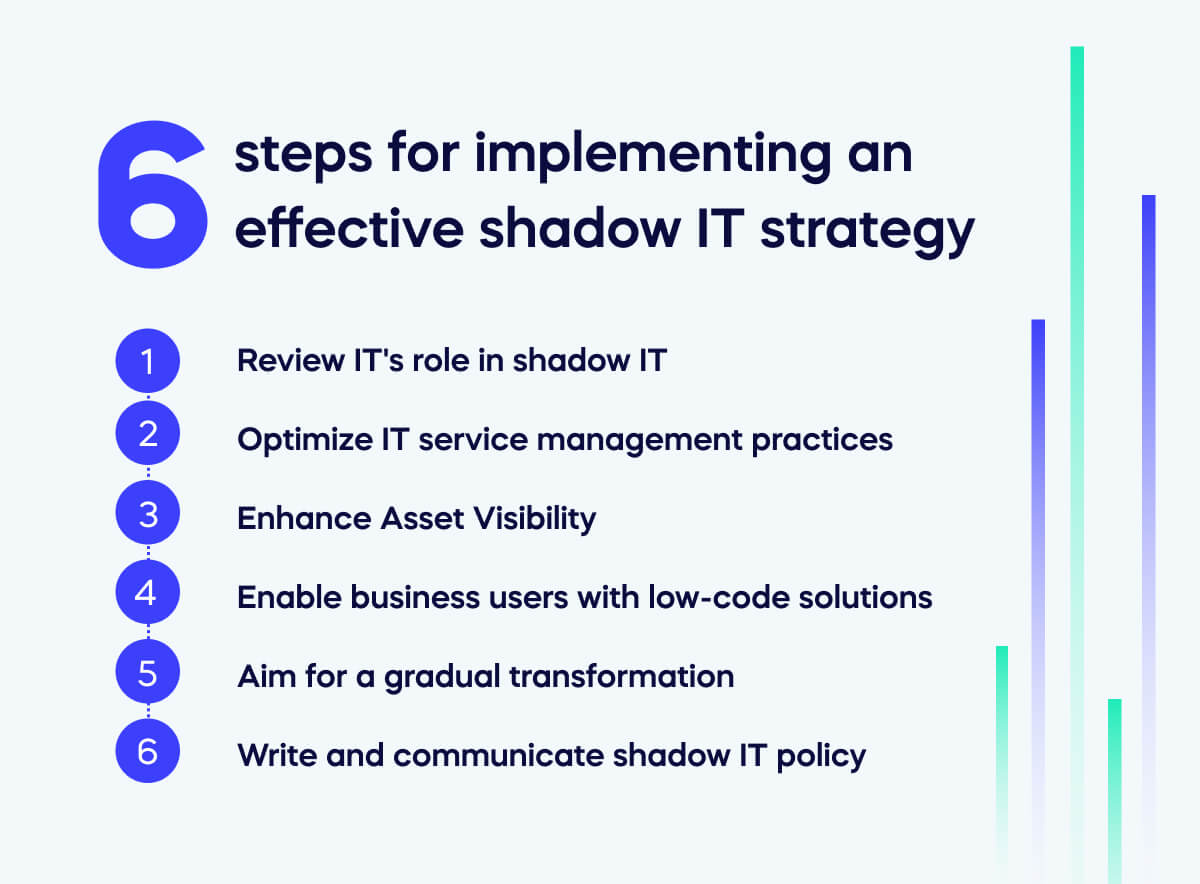 6 steps for implementing an effective shadow IT strategy

1 Review IT's role in shadow IT

2 Optimize IT service management practices

3 Enhance Asset Visibility

4 Enable business users with low-code solutions

5 Aim for a gradual transformation

6 Write and communicate shadow IT policy